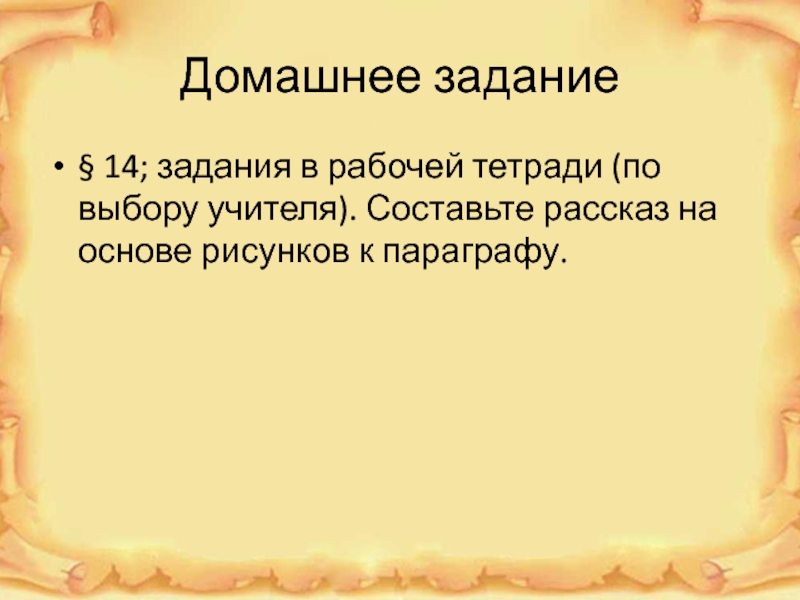 Домашнее задание

• § 14; задания в рабочей тетради (по выбору учителя). Составьте рассказ на основе рисунков к параграфу.